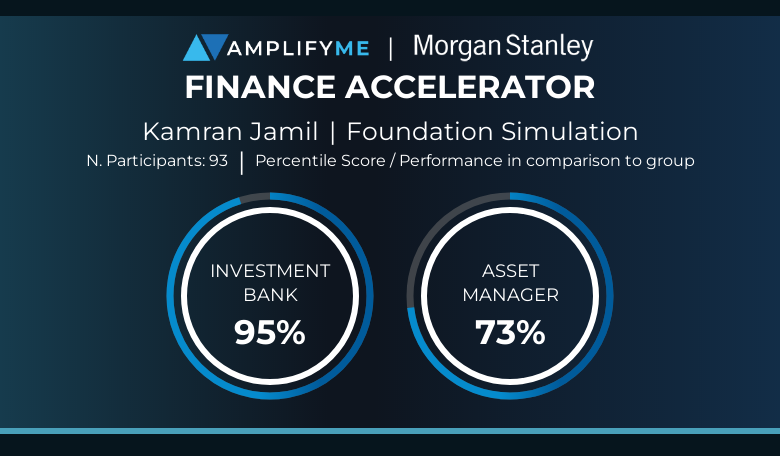 AMPLIFYME | Morgan Stanley

FINANCE ACCELERATOR

Kamran Jamil | Foundation Simulation

N. Participants: 93 | Percentile Score / Performance in comparison to group

INVESTMENT BANK
95%

ASSET MANAGER
73%